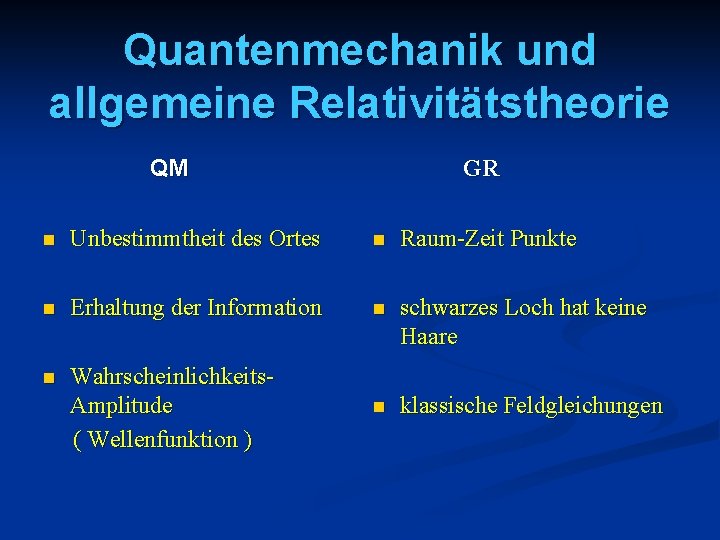 Quantenmechanik und allgemeine Relativitätstheorie

QM

- Unbestimmtheit des Ortes
- Erhaltung der Information
- Wahrscheinlichkeits-Amplitude ( Wellenfunktion )

GR

- Raum-Zeit Punkte
- schwarzes Loch hat keine Haare
- klassische Feldgleichungen